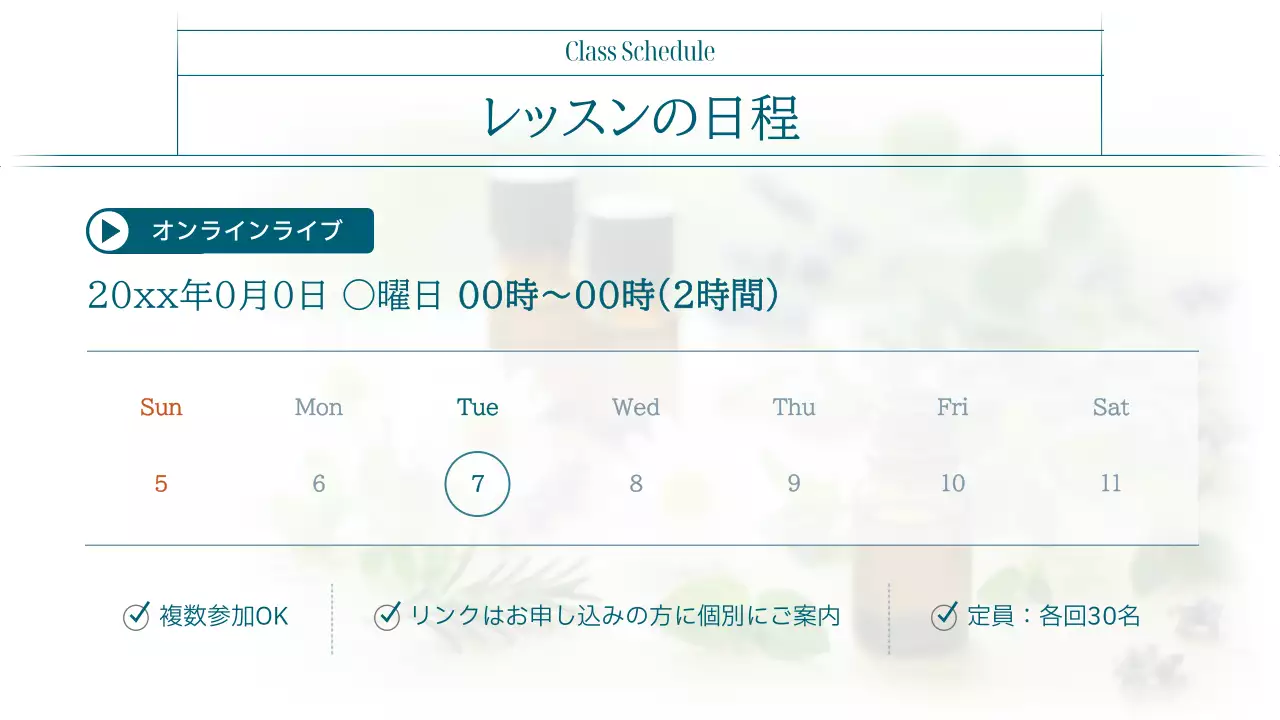 Class Schedule

レッスンの日程

オンラインライブ

20xx年0月0日 ○曜日 00時～00時(2時間)

| Sun | Mon | Tue | Wed | Thu | Fri | Sat |
|---|---|---|---|---|---|---|
| 5 | 6 | 7 | 8 | 9 | 10 | 11 |

複数参加OK

リンクはお申し込みの方に個別にご案内

定員：各回30名